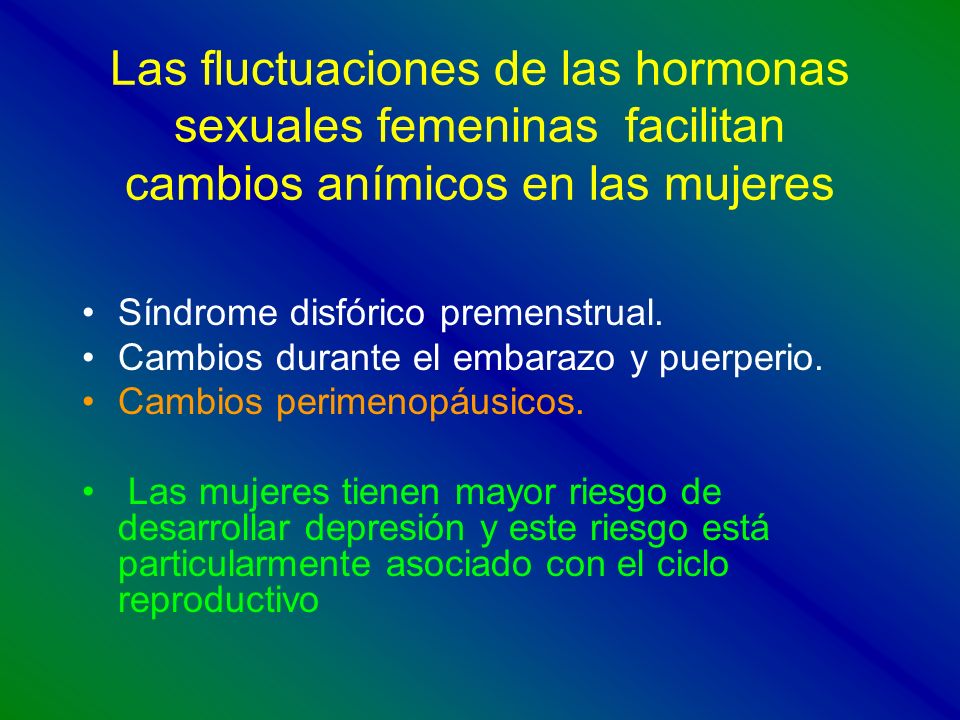 Las fluctuaciones de las hormonas sexuales femeninas facilitan cambios anímicos en las mujeres

• Síndrome disfórico premenstrual.
• Cambios durante el embarazo y puerperio.
• Cambios perimenopáusicos.

• Las mujeres tienen mayor riesgo de desarrollar depresión y este riesgo está particularmente asociado con el ciclo reproductivo